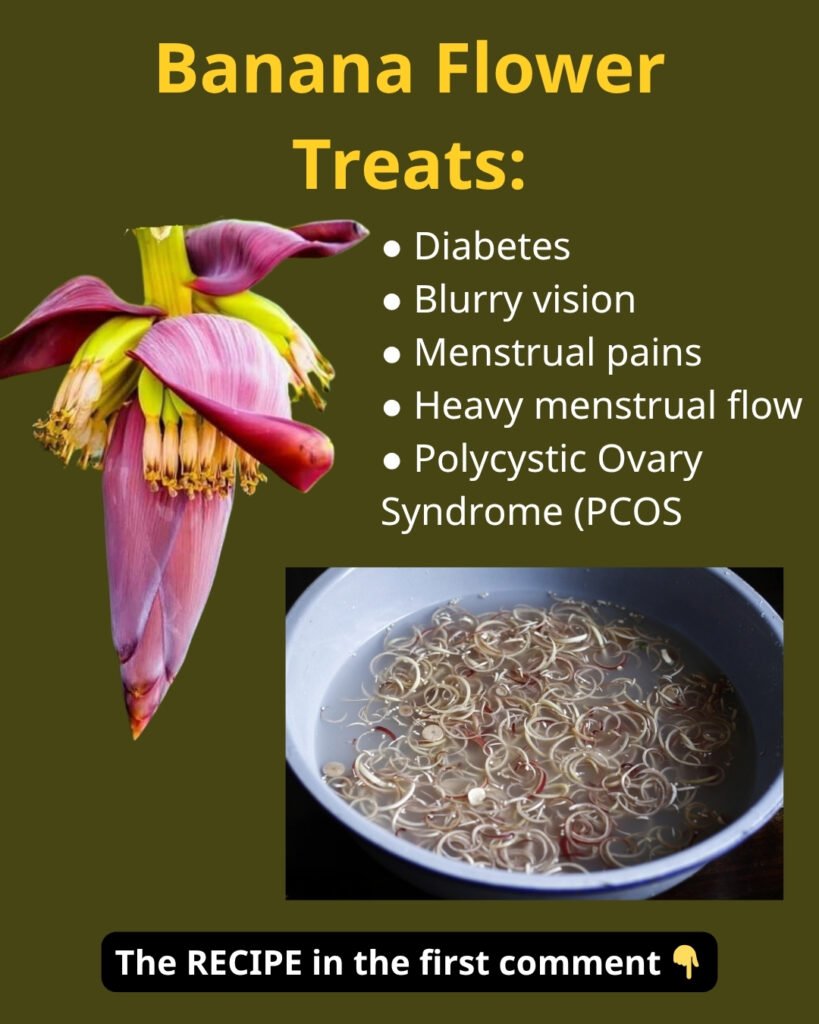 Banana Flower Treats:

● Diabetes
● Blurry vision
● Menstrual pains
● Heavy menstrual flow
● Polycystic Ovary Syndrome (PCOS

The RECIPE in the first comment 👇